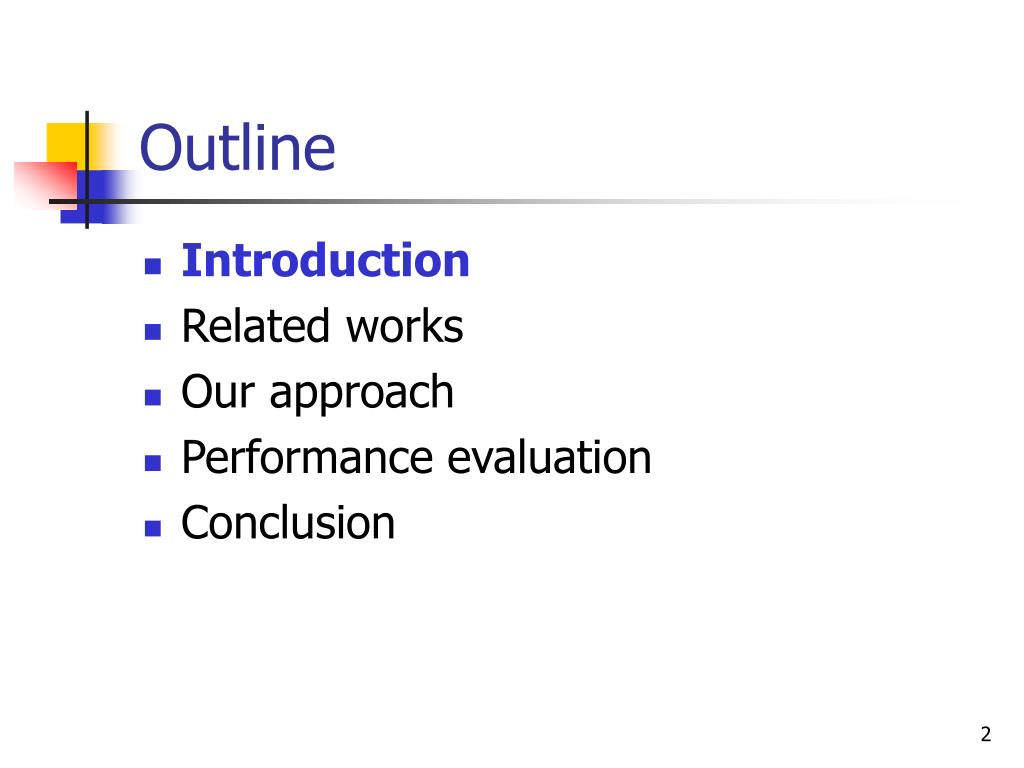 Outline

- Introduction
- Related works
- Our approach
- Performance evaluation
- Conclusion

2